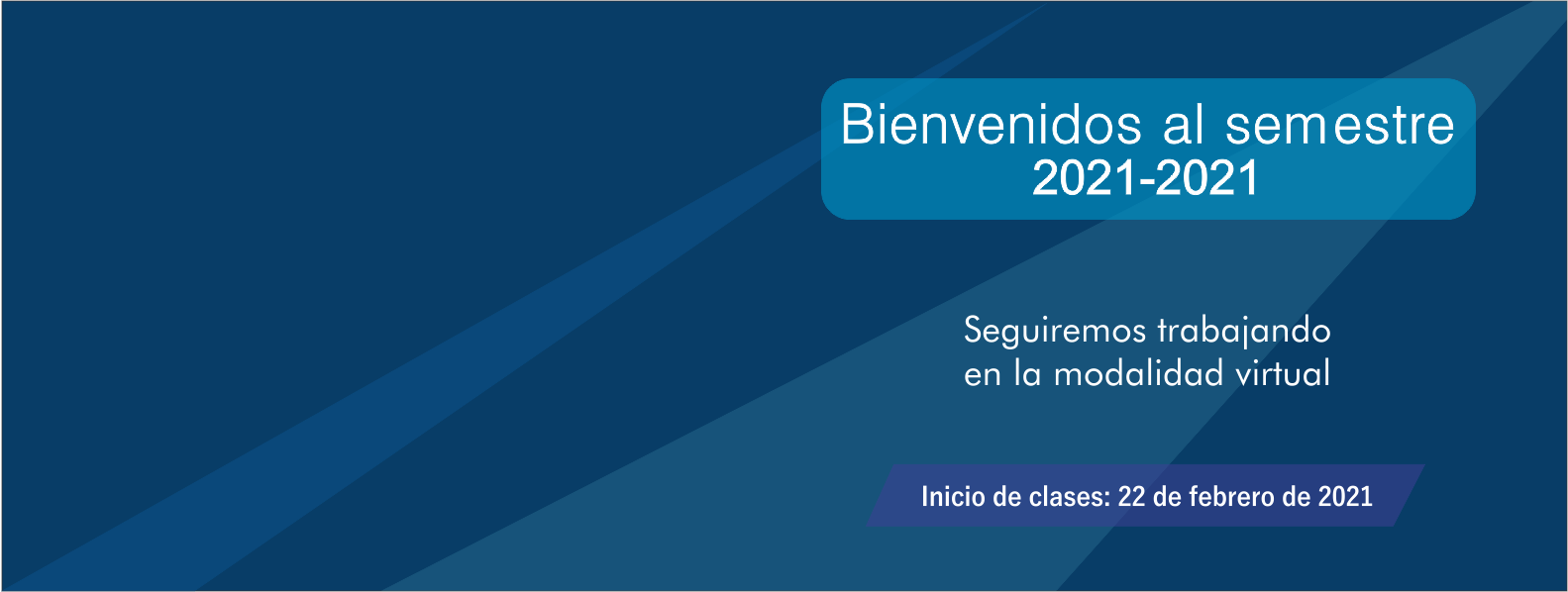 Bienvenidos al semestre
2021-2021

Seguiremos trabajando
en la modalidad virtual

Inicio de clases: 22 de febrero de 2021